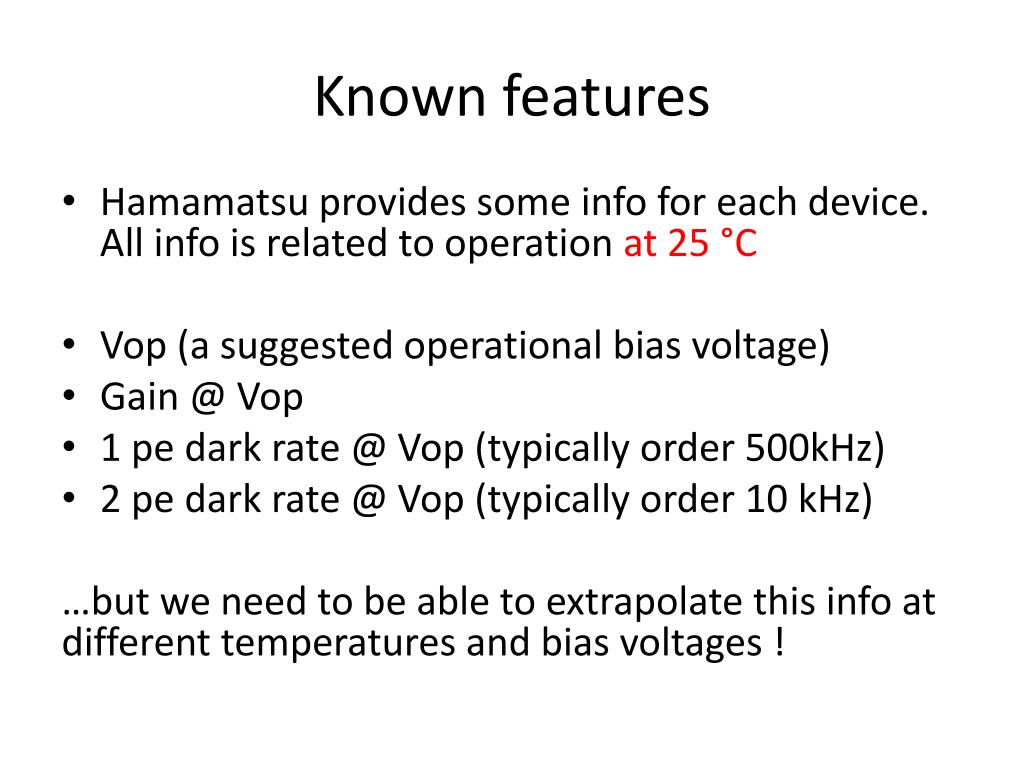 Known features

• Hamamatsu provides some info for each device. All info is related to operation at 25 °C

• Vop (a suggested operational bias voltage)
• Gain @ Vop
• 1 pe dark rate @ Vop (typically order 500kHz)
• 2 pe dark rate @ Vop (typically order 10 kHz)

…but we need to be able to extrapolate this info at different temperatures and bias voltages !